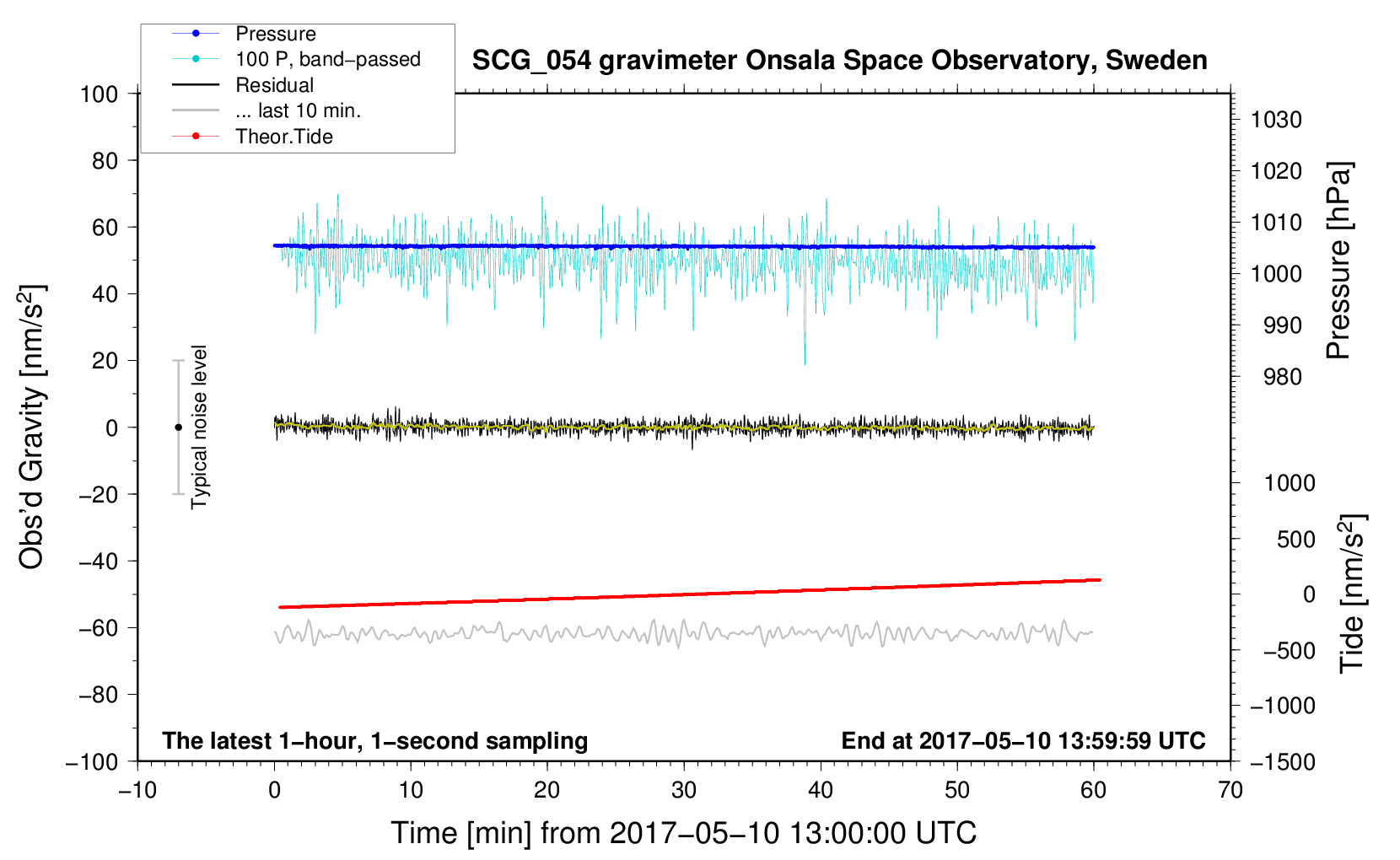 Pressure
100 P, band−passed
Residual
... last 10 min.
Theor.Tide

SCG_054 gravimeter Onsala Space Observatory, Sweden

100
80
60
40
20
0
−20
−40
−60
−80
−100

Obs'd Gravity [nm/s$^2$]

Typical noise level

1030
1020
1010
1000
990
980

Pressure [hPa]

1000
500
0
−500
−1000
−1500

Tide [nm/s$^2$]

The latest 1−hour, 1−second sampling

End at 2017−05−10 13:59:59 UTC

−10
0
10
20
30
40
50
60
70

Time [min] from 2017−05−10 13:00:00 UTC